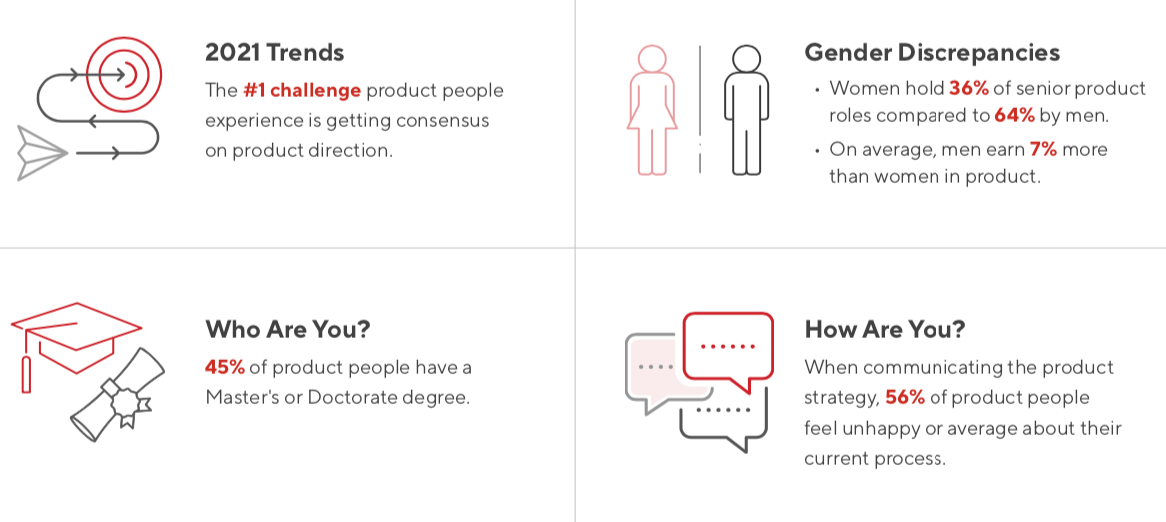 2021 Trends

The #1 challenge product people experience is getting consensus on product direction.

Gender Discrepancies

• Women hold 36% of senior product roles compared to 64% by men.

• On average, men earn 7% more than women in product.

Who Are You?

45% of product people have a Master's or Doctorate degree.

How Are You?

When communicating the product strategy, 56% of product people feel unhappy or average about their current process.